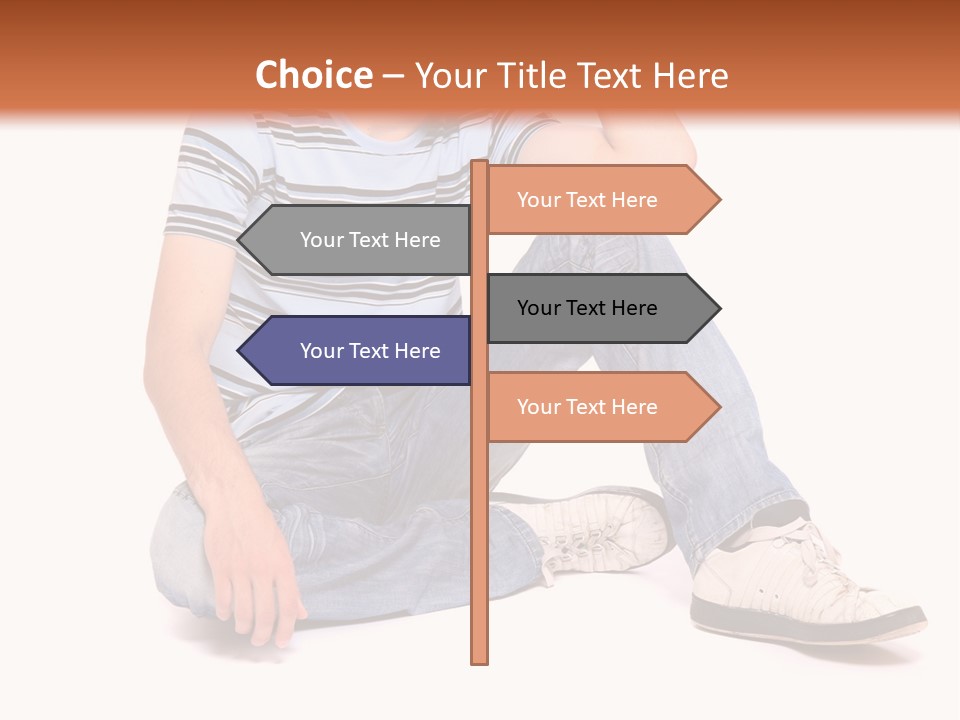 Choice – Your Title Text Here

Your Text Here

Your Text Here

Your Text Here

Your Text Here

Your Text Here